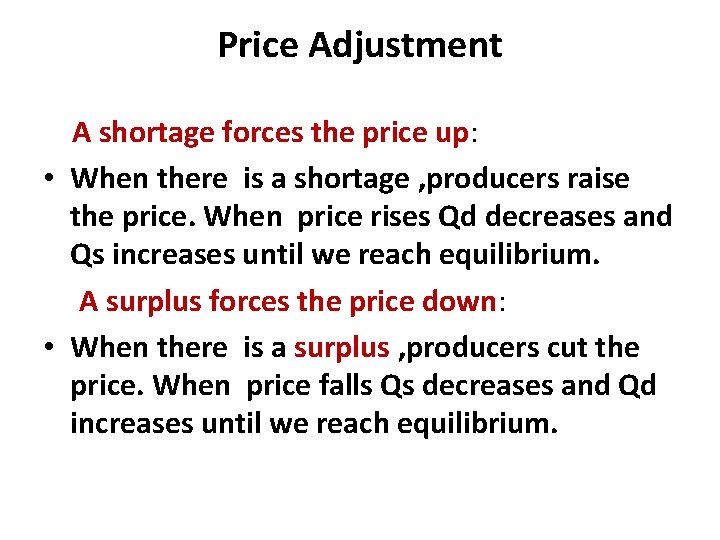 Price Adjustment

A shortage forces the price up:

• When there is a shortage ,producers raise the price. When price rises Qd decreases and Qs increases until we reach equilibrium.

A surplus forces the price down:

• When there is a surplus ,producers cut the price. When price falls Qs decreases and Qd increases until we reach equilibrium.